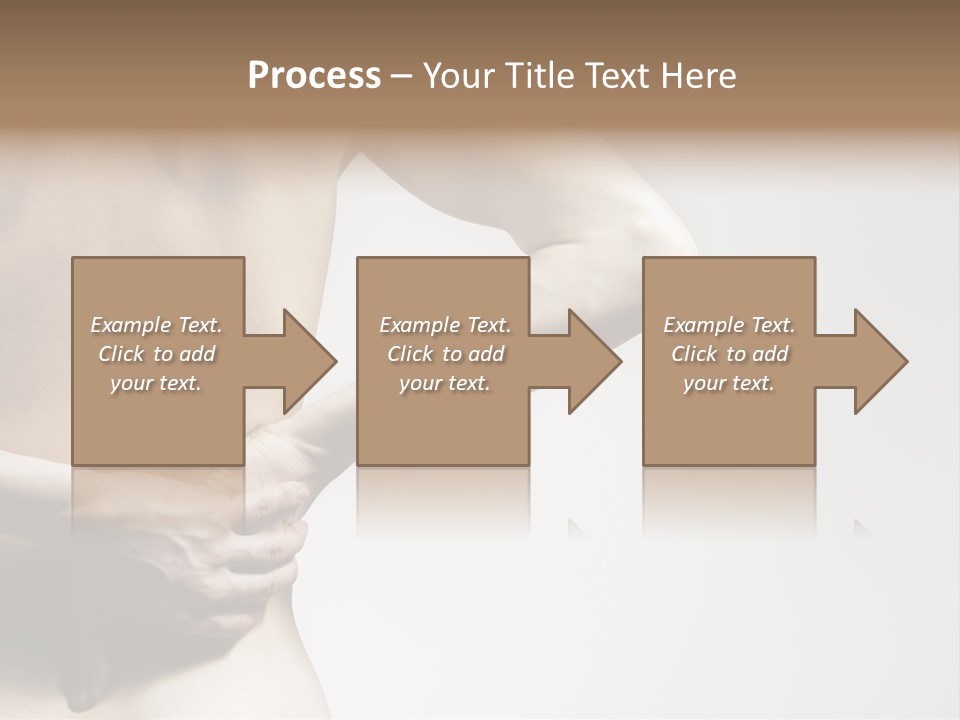 Process – Your Title Text Here

Example Text. Click to add your text.

Example Text. Click to add your text.

Example Text. Click to add your text.